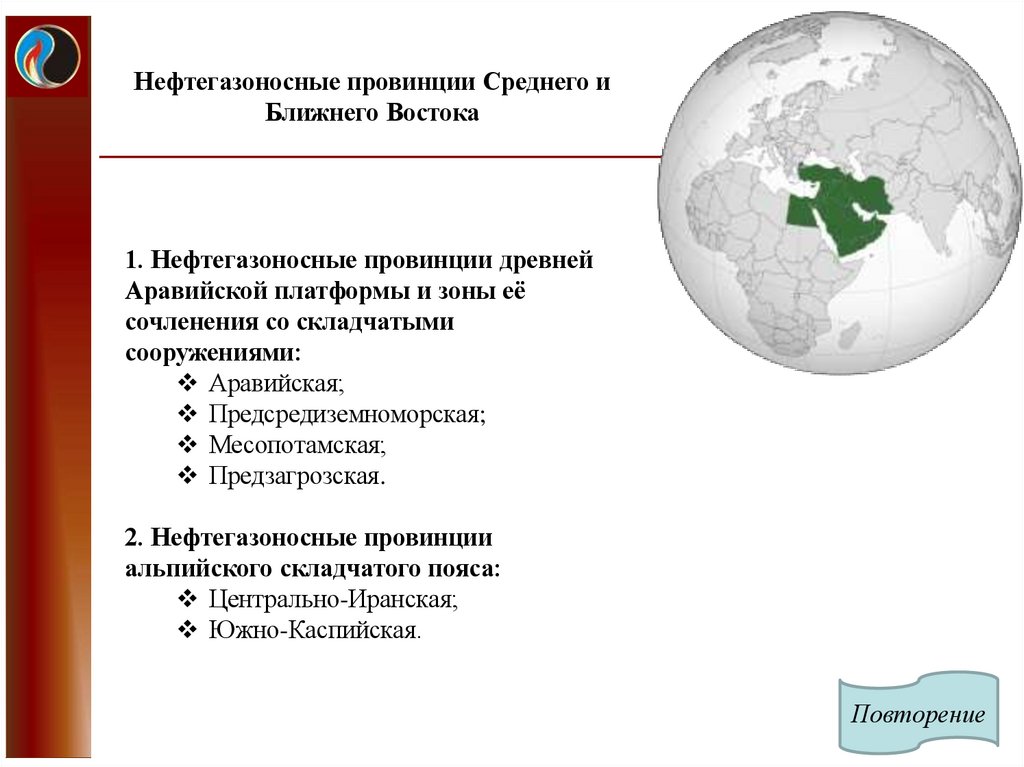 Нефтегазоносные провинции Среднего и Ближнего Востока

1. Нефтегазоносные провинции древней Аравийской платформы и зоны её сочленения со складчатыми сооружениями:
❖ Аравийская;
❖ Предсредиземноморская;
❖ Месопотамская;
❖ Предзагрозская.

2. Нефтегазоносные провинции альпийского складчатого пояса:
❖ Центрально-Иранская;
❖ Южно-Каспийская.

Повторение